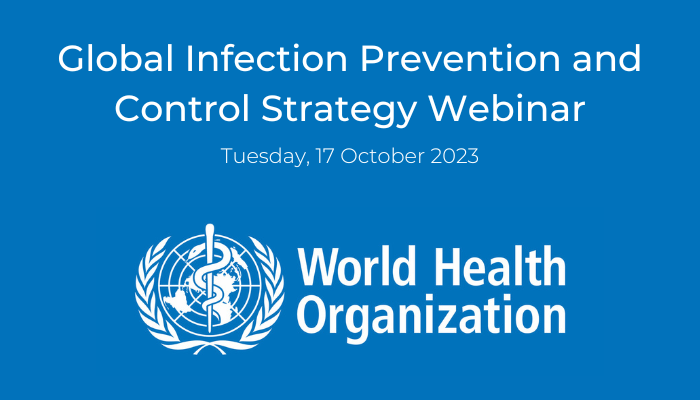 Global Infection Prevention and Control Strategy Webinar

Tuesday, 17 October 2023

World Health Organization